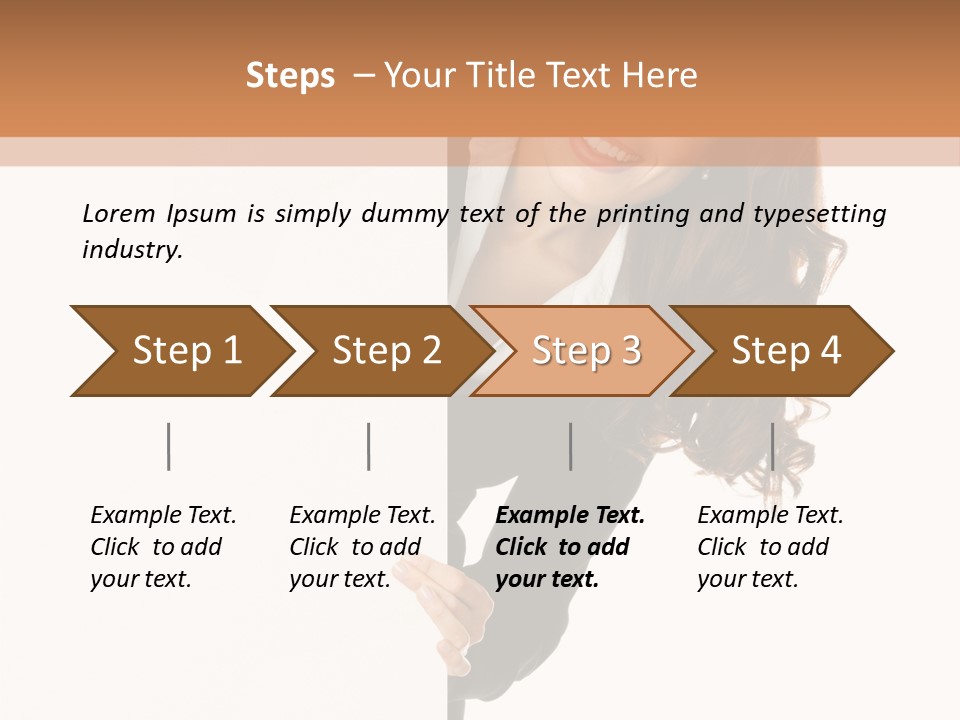 Steps – Your Title Text Here

Lorem Ipsum is simply dummy text of the printing and typesetting industry.

Step 1

Step 2

Step 3

Step 4

Example Text. Click to add your text.

Example Text. Click to add your text.

Example Text. Click to add your text.

Example Text. Click to add your text.